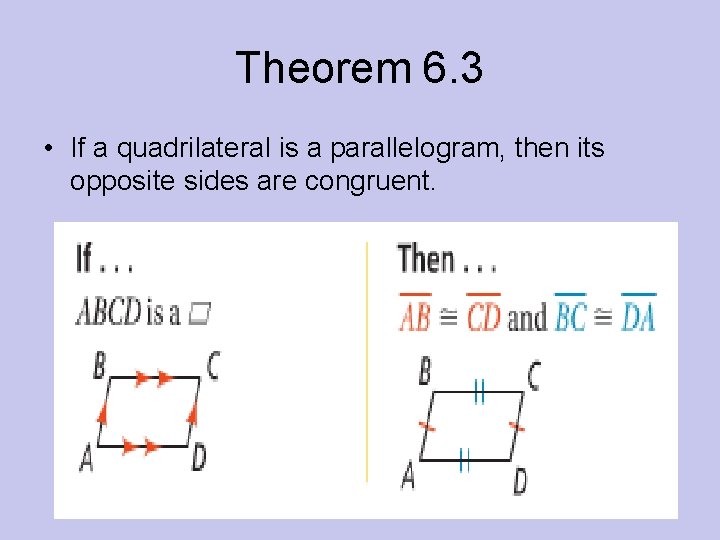 Theorem 6.3

• If a quadrilateral is a parallelogram, then its opposite sides are congruent.

If . . .

$ABCD$ is a $\square$

B C A D

Then . . .

$\overline{AB} \cong \overline{CD}$ and $\overline{BC} \cong \overline{DA}$

B C A D